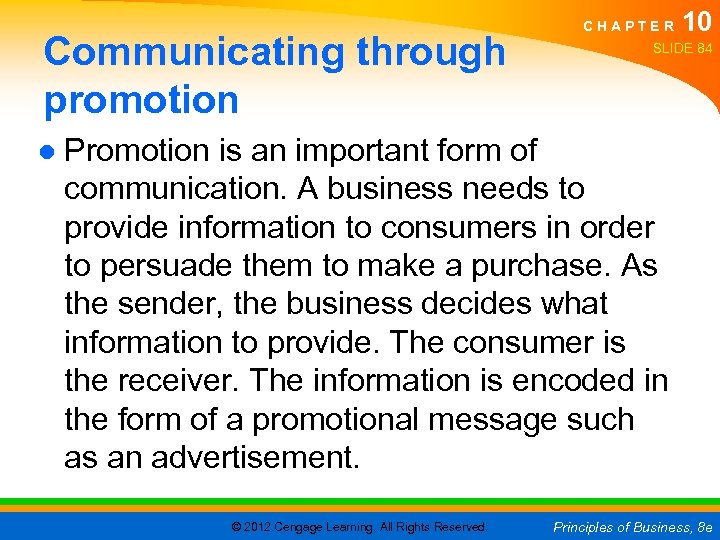 CHAPTER 10
SLIDE 84

Communicating through promotion

● Promotion is an important form of communication. A business needs to provide information to consumers in order to persuade them to make a purchase. As the sender, the business decides what information to provide. The consumer is the receiver. The information is encoded in the form of a promotional message such as an advertisement.

© 2012 Cengage Learning. All Rights Reserved.

Principles of Business, 8e